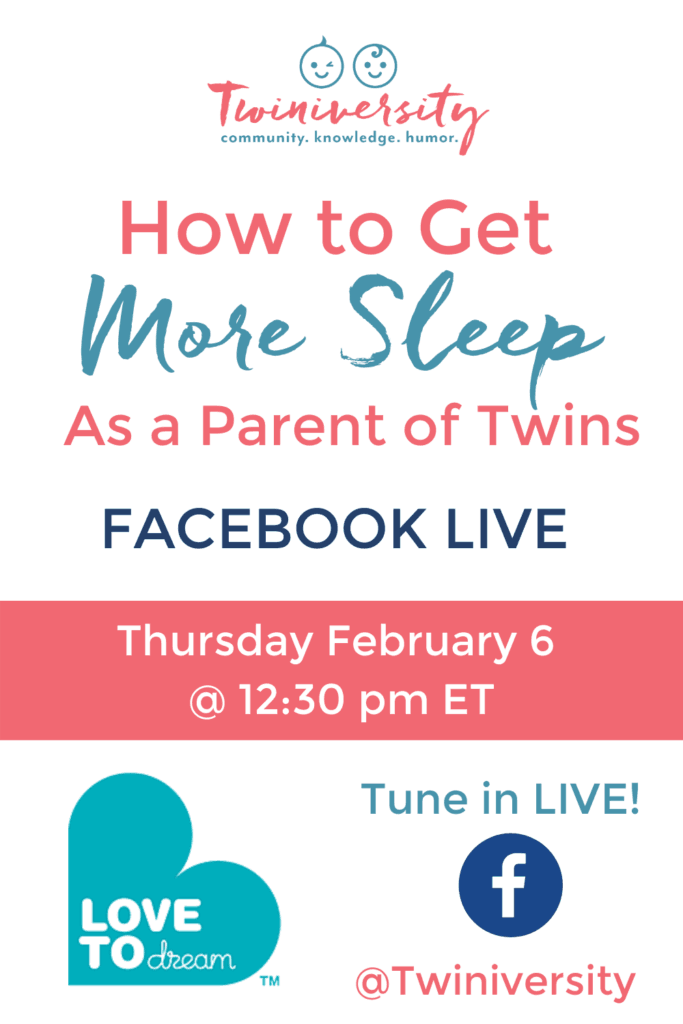 Twiniversity
community. knowledge. humor.

How to Get
More Sleep
As a Parent of Twins

FACEBOOK LIVE

Thursday February 6
@ 12:30 pm ET

LOVE TO dream ™

Tune in LIVE!

f

@Twiniversity